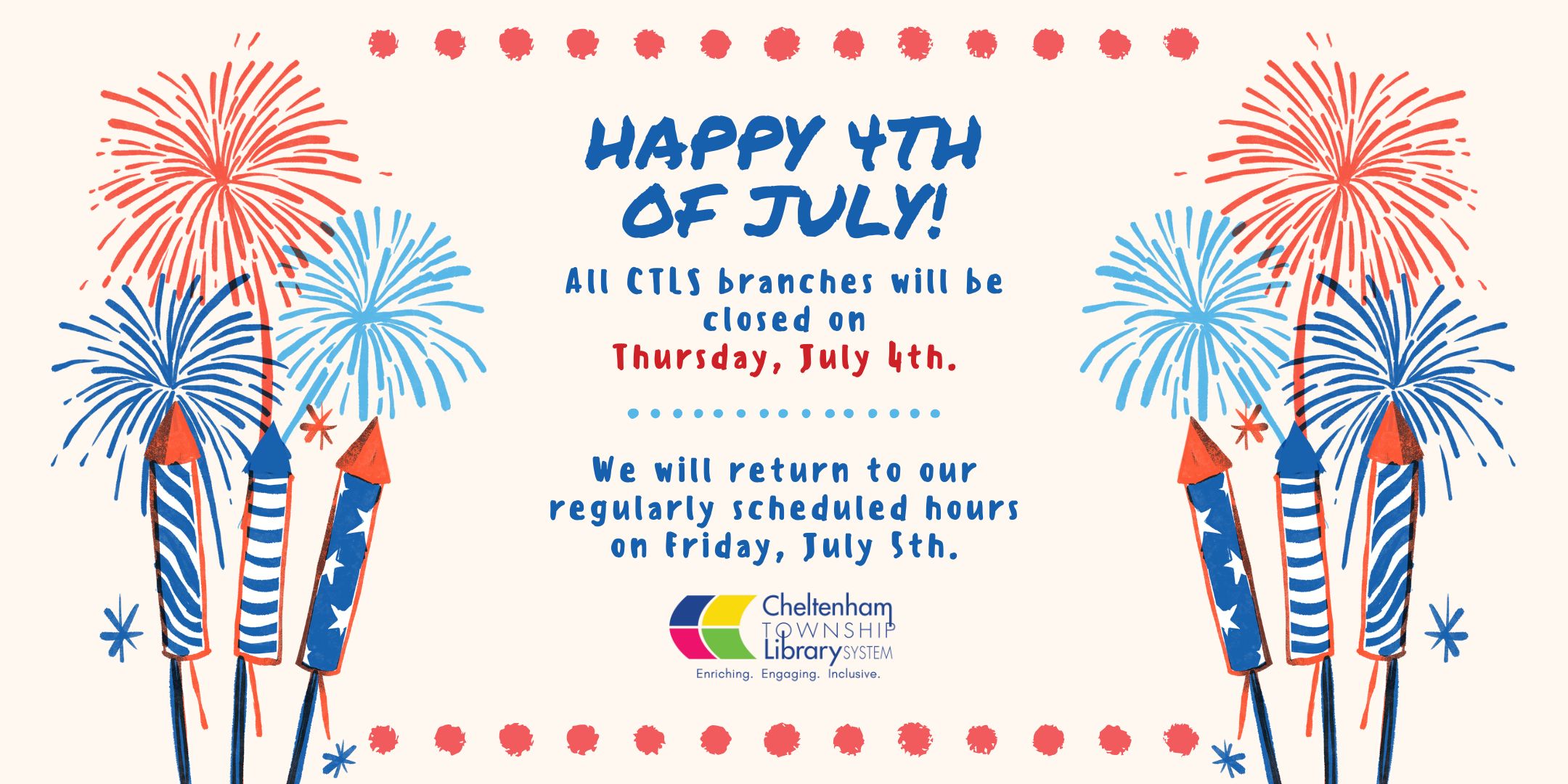 HAPPY 4TH OF JULY!

All CTLS branches will be closed on Thursday, July 4th.

We will return to our regularly scheduled hours on Friday, July 5th.

Cheltenham TOWNSHIP Library SYSTEM

Enriching. Engaging. Inclusive.